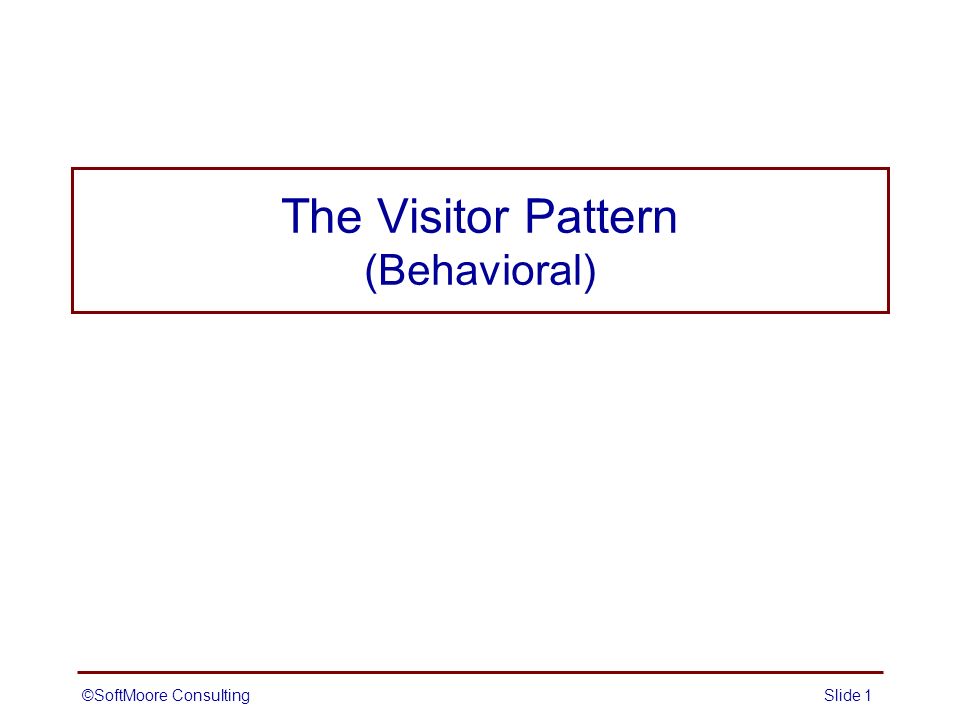 The Visitor Pattern
(Behavioral)

©SoftMoore Consulting

Slide 1